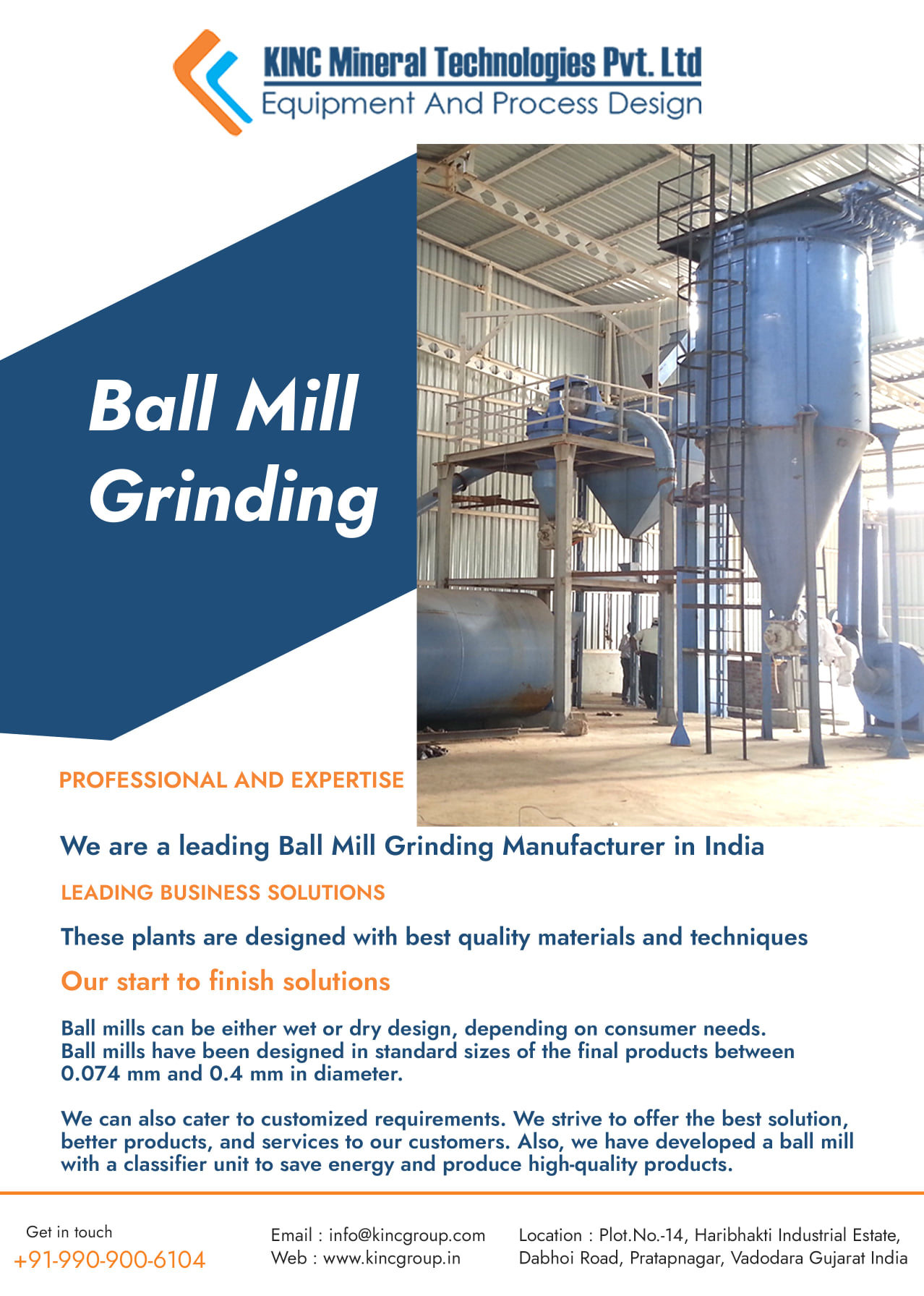 KINC Mineral Technologies Pvt. Ltd
Equipment And Process Design

Ball Mill Grinding

PROFESSIONAL AND EXPERTISE

We are a leading Ball Mill Grinding Manufacturer in India

LEADING BUSINESS SOLUTIONS

These plants are designed with best quality materials and techniques

Our start to finish solutions

Ball mills can be either wet or dry design, depending on consumer needs. Ball mills have been designed in standard sizes of the final products between 0.074 mm and 0.4 mm in diameter.

We can also cater to customized requirements. We strive to offer the best solution, better products, and services to our customers. Also, we have developed a ball mill with a classifier unit to save energy and produce high-quality products.

Get in touch
+91-990-900-6104

Email : info@kincgroup.com
Web : www.kincgroup.in

Location : Plot.No.-14, Haribhakti Industrial Estate, Dabhoi Road, Pratapnagar, Vadodara Gujarat India